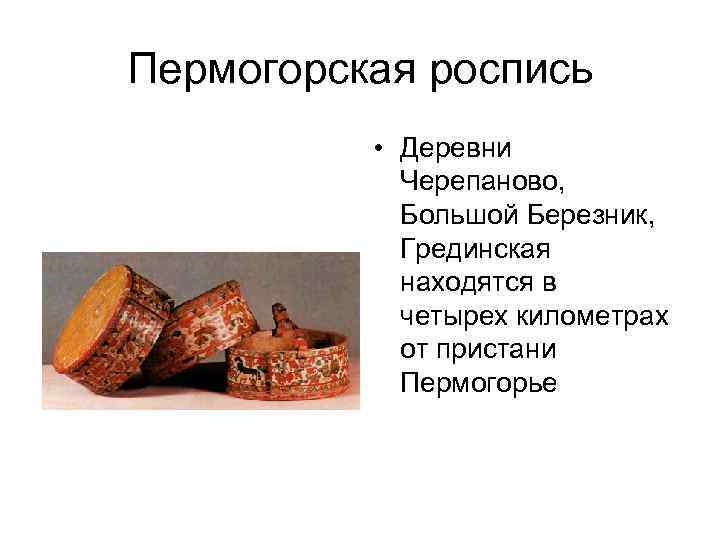 Пермогорская роспись

• Деревни Черепаново, Большой Березник, Грединская находятся в четырех километрах от пристани Пермогорье